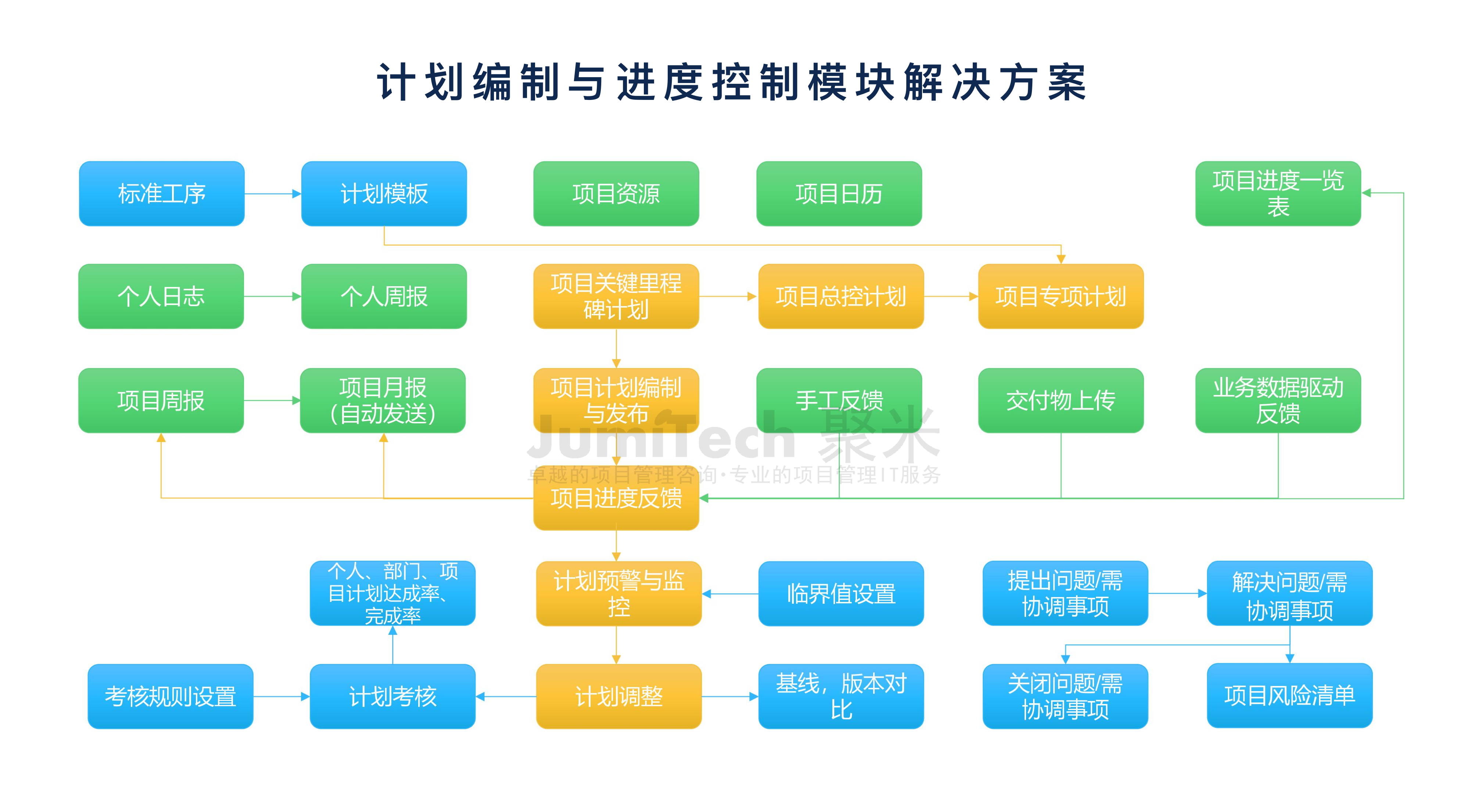 计划编制与进度控制模块解决方案

标准工序
计划模板
项目资源
项目日历
项目进度一览表

个人日志
个人周报
项目关键里程碑计划
项目总控计划
项目专项计划

项目周报
项目月报（自动发送）
项目计划编制与发布
手工反馈
交付物上传
业务数据驱动反馈

JumiTech 聚米
卓越的项目管理咨询·专业的项目管理IT服务

项目进度反馈

个人、部门、项目计划达成率、完成率
计划预警与监控
临界值设置
提出问题/需协调事项
解决问题/需协调事项

考核规则设置
计划考核
计划调整
基线，版本对比
关闭问题/需协调事项
项目风险清单